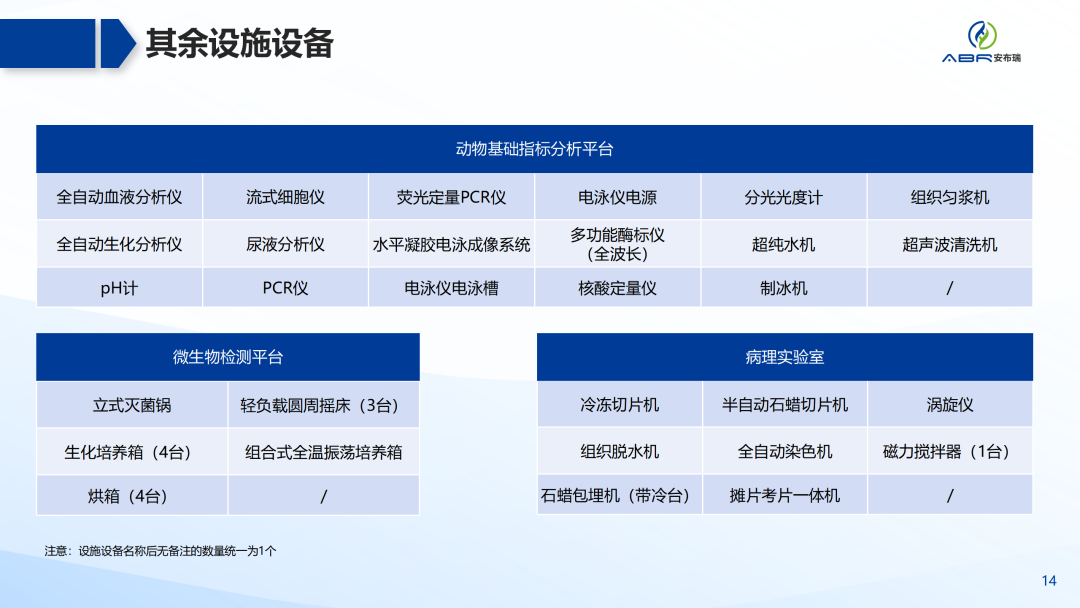 其余设施设备

ABR 安布瑞

| 动物基础指标分析平台 | | | | | |
|---|---|---|---|---|---|
| 全自动血液分析仪 | 流式细胞仪 | 荧光定量PCR仪 | 电泳仪电源 | 分光光度计 | 组织匀浆机 |
| 全自动生化分析仪 | 尿液分析仪 | 水平凝胶电泳成像系统 | 多功能酶标仪（全波长） | 超纯水机 | 超声波清洗机 |
| pH计 | PCR仪 | 电泳仪电泳槽 | 核酸定量仪 | 制冰机 | / |

| 微生物检测平台 | |
|---|---|
| 立式灭菌锅 | 轻负载圆周摇床（3台） |
| 生化培养箱（4台） | 组合式全温振荡培养箱 |
| 烘箱（4台） | / |

| 病理实验室 | | |
|---|---|---|
| 冷冻切片机 | 半自动石蜡切片机 | 涡旋仪 |
| 组织脱水机 | 全自动染色机 | 磁力搅拌器（1台） |
| 石蜡包埋机（带冷台） | 摊片考片一体机 | / |

注意：设施设备名称后无备注的数量统一为1个

14